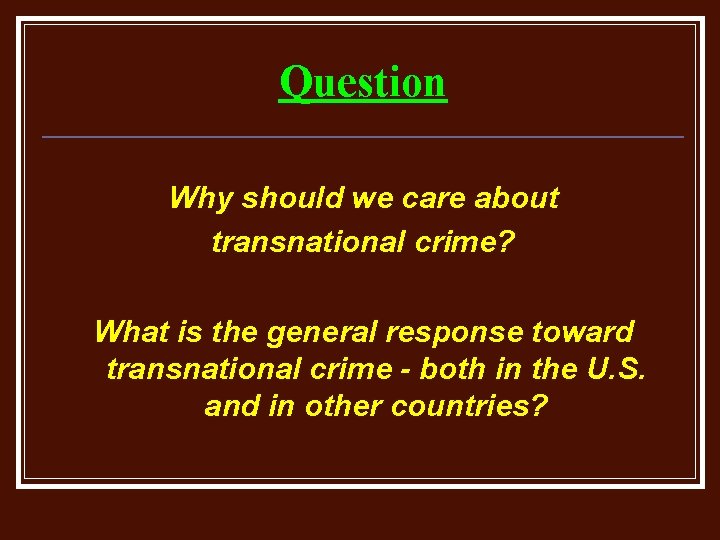 Question

Why should we care about transnational crime?

What is the general response toward transnational crime - both in the U.S. and in other countries?